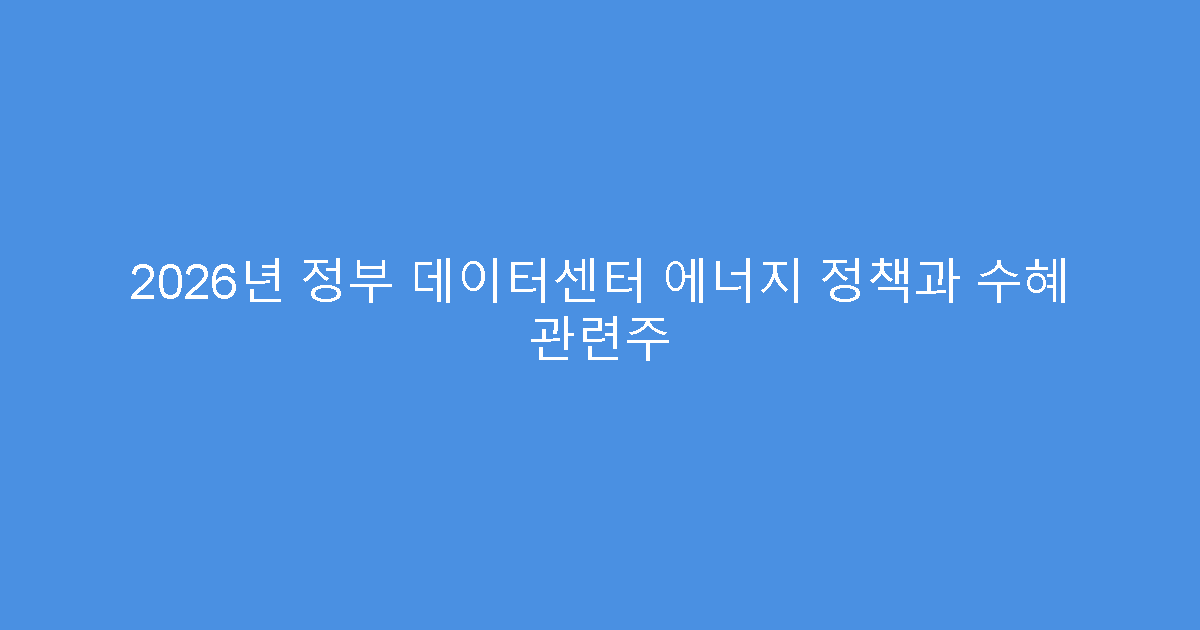 2026년 정부 데이터센터 에너지 정책과 수혜 관련주